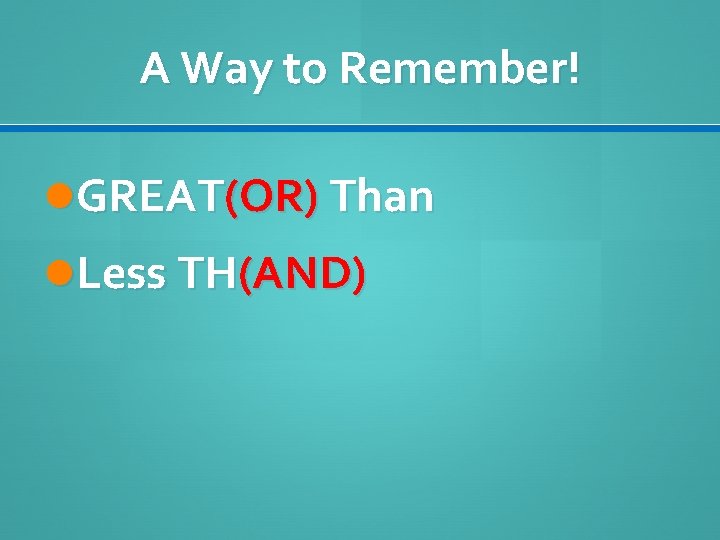 A Way to Remember!

GREAT(OR) Than

Less TH(AND)